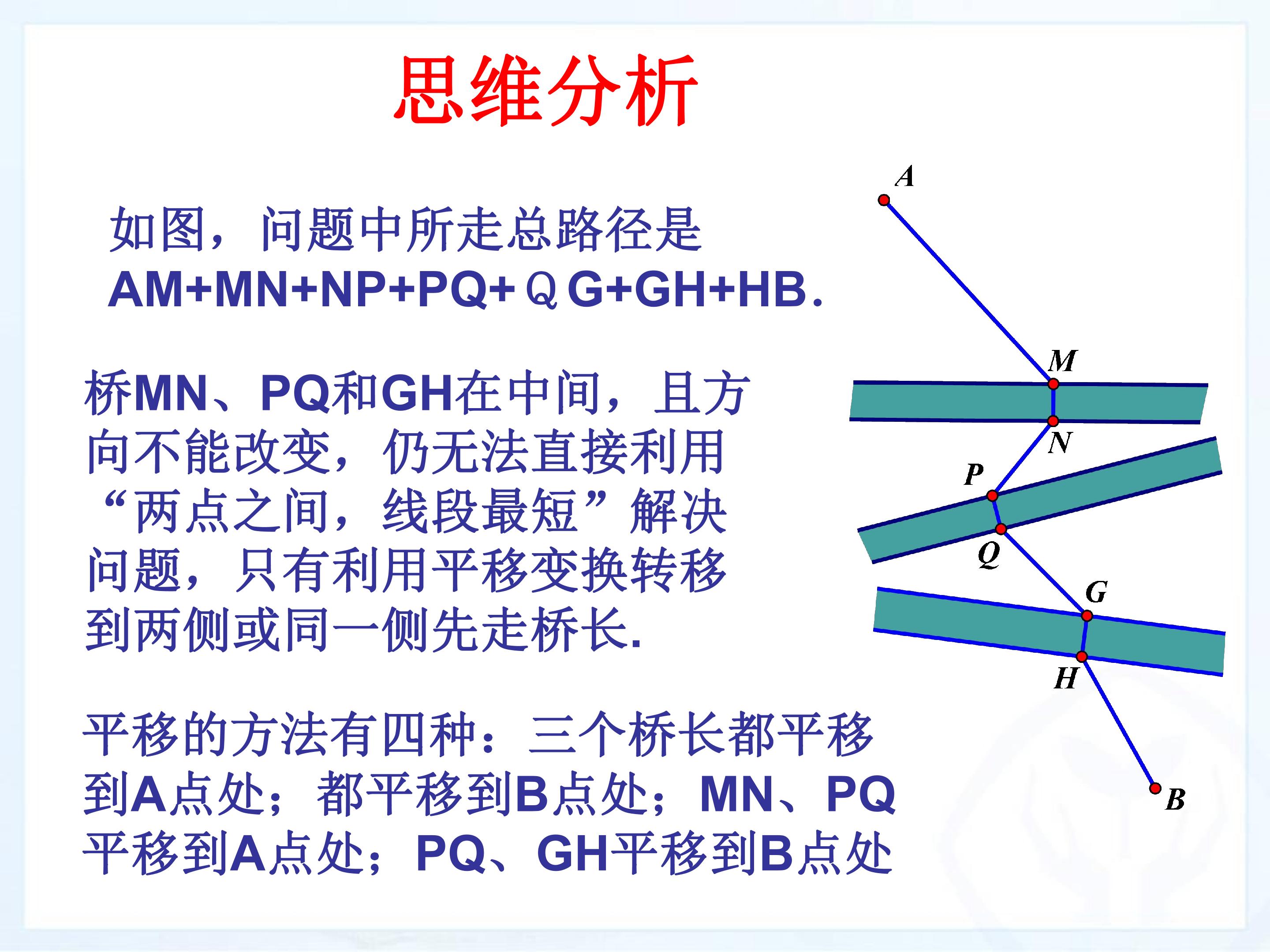 思维分析

如图，问题中所走总路径是AM+MN+NP+PQ+ＱG+GH+HB.

桥MN、PQ和GH在中间，且方向不能改变，仍无法直接利用“两点之间，线段最短”解决问题，只有利用平移变换转移到两侧或同一侧先走桥长.

平移的方法有四种：三个桥长都平移到A点处；都平移到B点处；MN、PQ平移到A点处；PQ、GH平移到B点处

A
M
N
P
Q
G
H
B